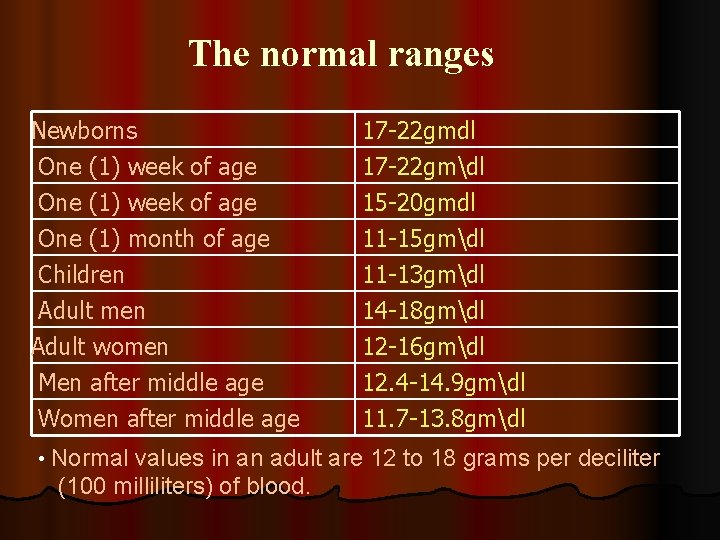 The normal ranges

| Newborns | 17-22gmdl |
|---|---|
| One (1) week of age | 17-22gm\dl |
| One (1) week of age | 15-20gmdl |
| One (1) month of age | 11-15gm\dl |
| Children | 11-13gm\dl |
| Adult men | 14-18gm\dl |
| Adult women | 12-16gm\dl |
| Men after middle age | 12.4-14.9gm\dl |
| Women after middle age | 11.7-13.8gm\dl |

• Normal values in an adult are 12 to 18 grams per deciliter (100 milliliters) of blood.